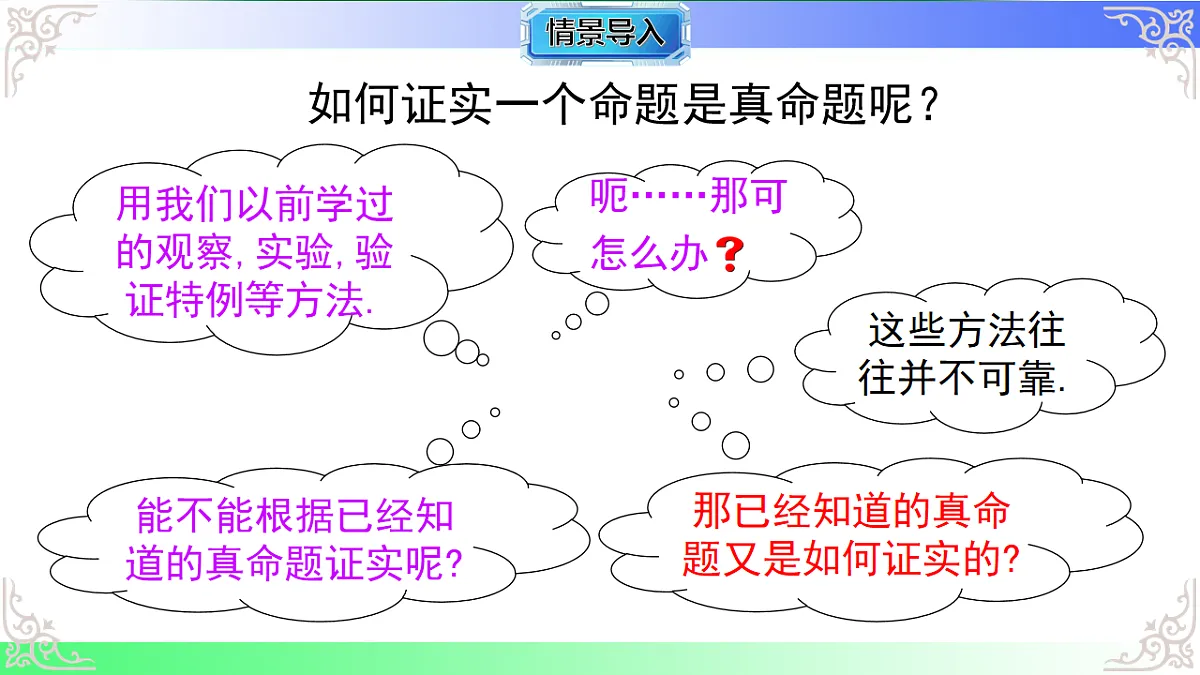 情景导入

如何证实一个命题是真命题呢？

用我们以前学过的观察，实验，验证特例等方法.

呃……那可怎么办？

这些方法往往并不可靠.

能不能根据已经知道的真命题证实呢？

那已经知道的真命题又是如何证实的？